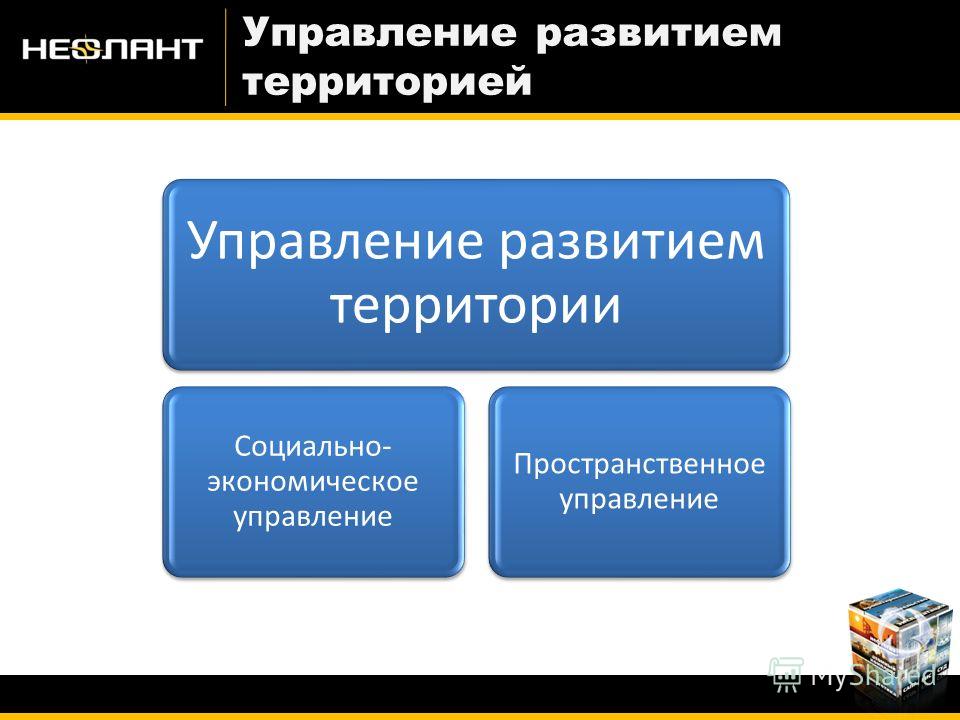 НЕОЛАНТ

Управление развитием территорией

Управление развитием территории

Социально-экономическое управление

Пространственное управление

MyShared